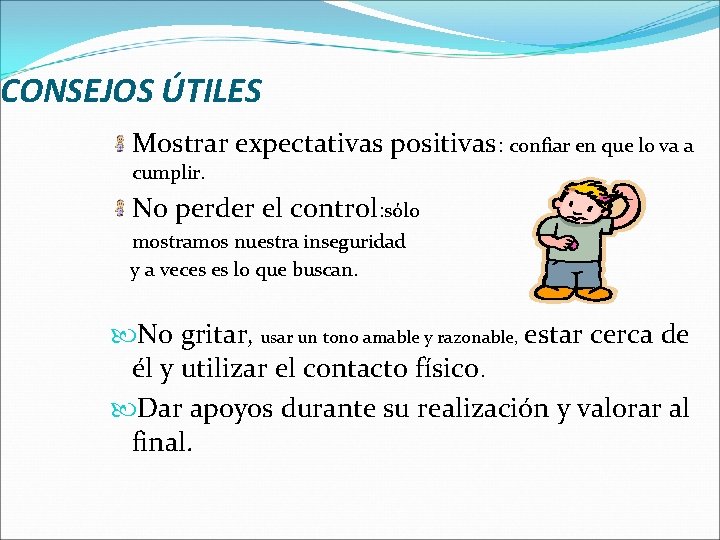 CONSEJOS ÚTILES

Mostrar expectativas positivas: confiar en que lo va a cumplir.

No perder el control:sólo mostramos nuestra inseguridad y a veces es lo que buscan.

No gritar, usar un tono amable y razonable, estar cerca de él y utilizar el contacto físico.

Dar apoyos durante su realización y valorar al final.